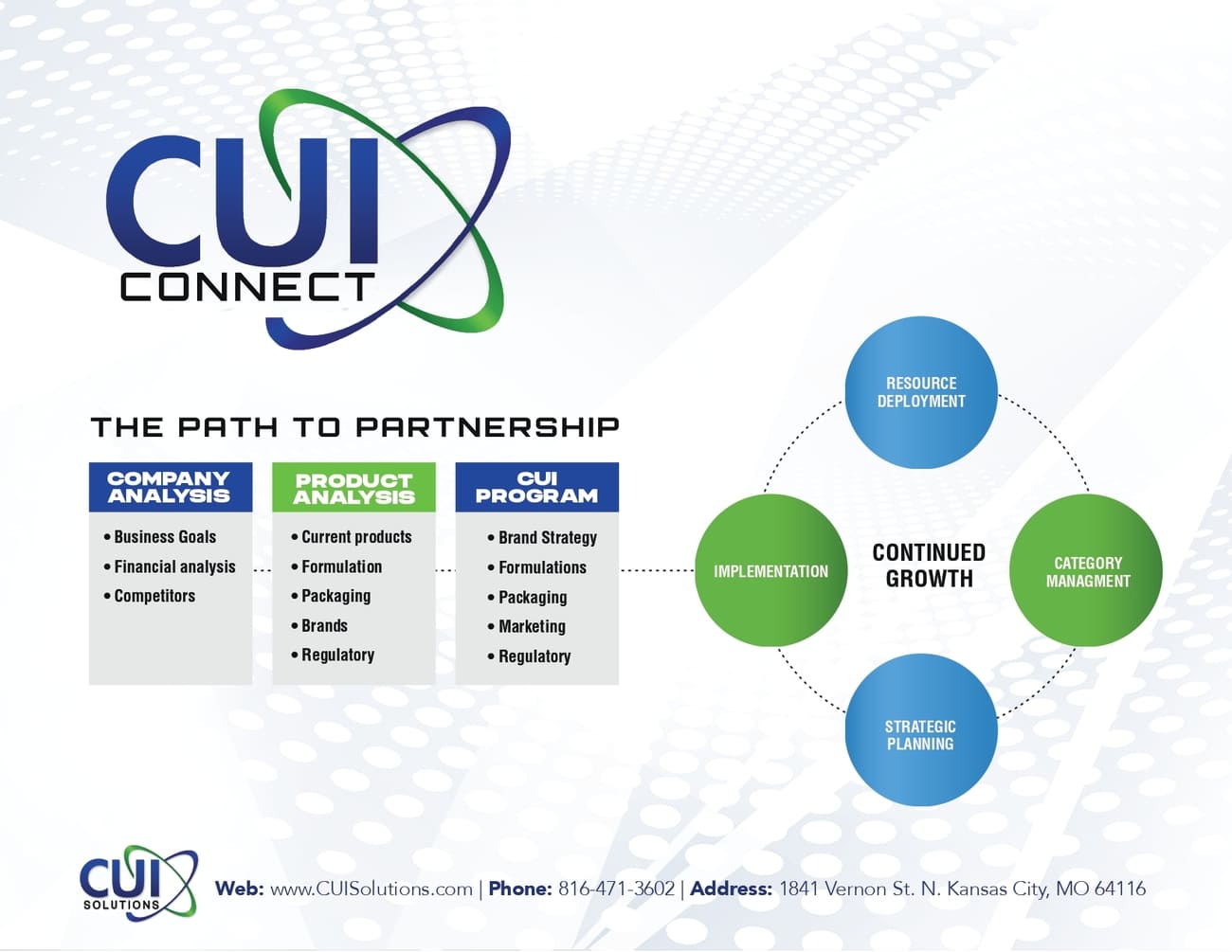 CUI CONNECT

THE PATH TO PARTNERSHIP

COMPANY ANALYSIS
• Business Goals
• Financial analysis
• Competitors

PRODUCT ANALYSIS
• Current products
• Formulation
• Packaging
• Brands
• Regulatory

CUI PROGRAM
• Brand Strategy
• Formulations
• Packaging
• Marketing
• Regulatory

RESOURCE DEPLOYMENT

IMPLEMENTATION

CONTINUED GROWTH

CATEGORY MANAGMENT

STRATEGIC PLANNING

CUI SOLUTIONS

Web: www.CUISolutions.com | Phone: 816-471-3602 | Address: 1841 Vernon St. N. Kansas City, MO 64116